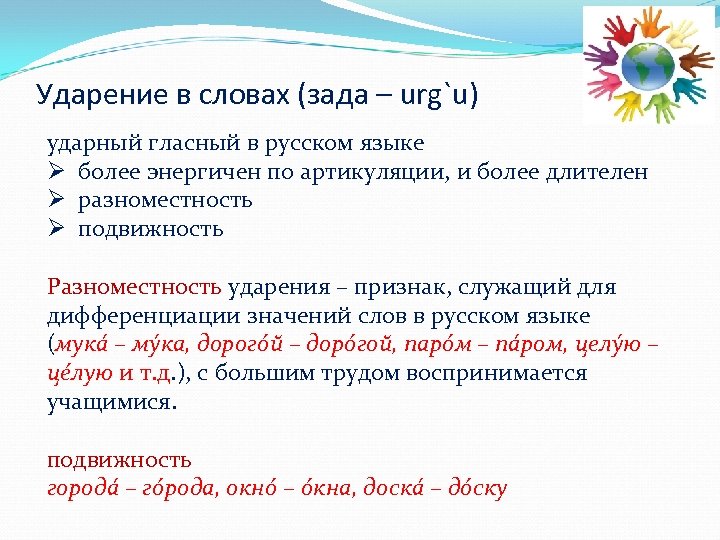 Ударение в словах (зада – urg`u)

ударный гласный в русском языке
➢ более энергичен по артикуляции, и более длителен
➢ разноместность
➢ подвижность

Разноместность ударения – признак, служащий для дифференциации значений слов в русском языке (мука́ – му́ка, дорого́й – доро́гой, паро́м – па́ром, целу́ю – це́лую и т.д.), с большим трудом воспринимается учащимися.

подвижность
города́ – го́рода, окно́ – о́кна, доска́ – до́ску